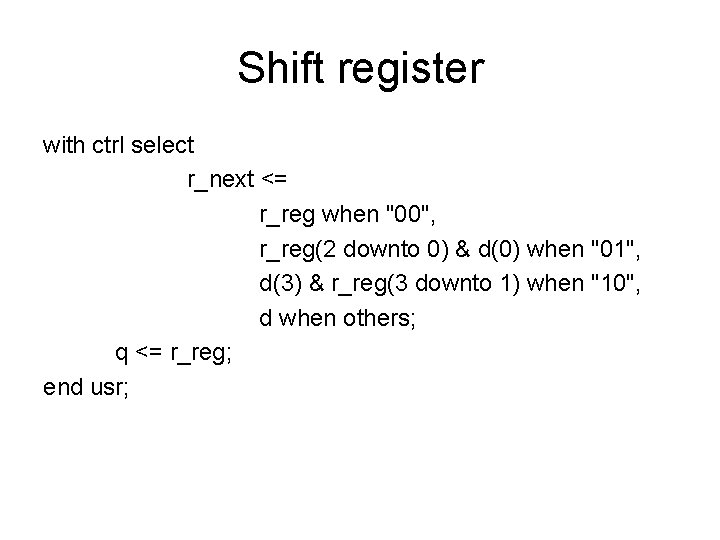 Shift register

with ctrl select
r_next <=
r_reg when "00",
r_reg(2 downto 0) & d(0) when "01",
d(3) & r_reg(3 downto 1) when "10",
d when others;
q <= r_reg;
end usr;